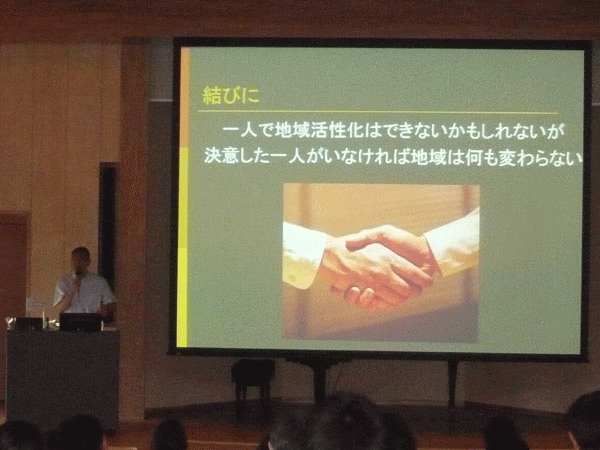 結びに

一人で地域活性化はできないかもしれないが
決意した一人がいなければ地域は何も変わらない